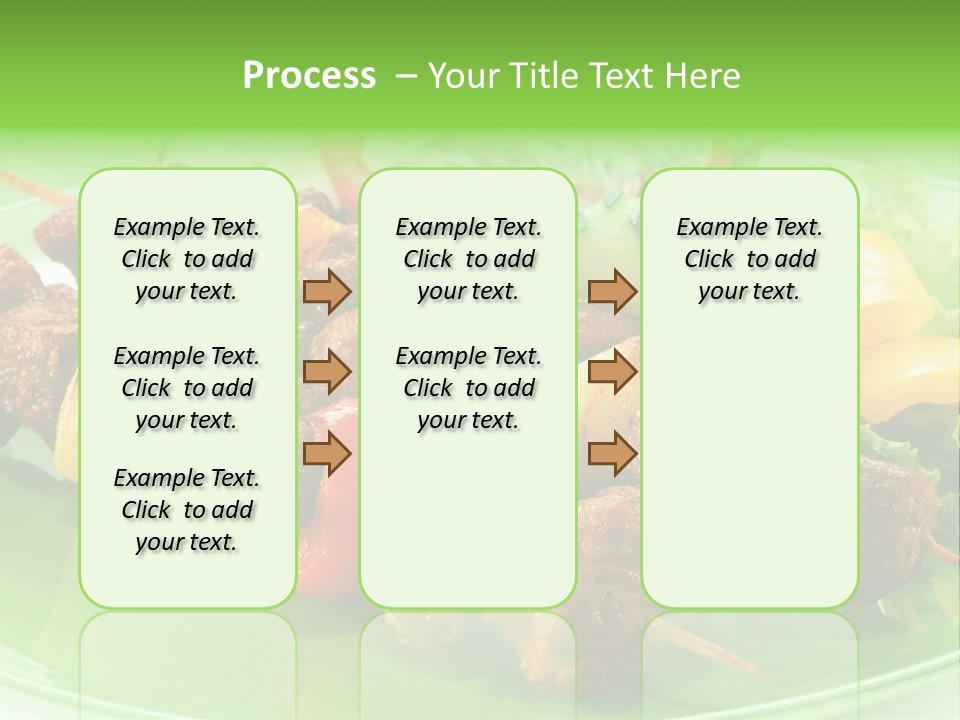 Process – Your Title Text Here

Example Text. Click to add your text.

Example Text. Click to add your text.

Example Text. Click to add your text.

Example Text. Click to add your text.

Example Text. Click to add your text.

Example Text. Click to add your text.